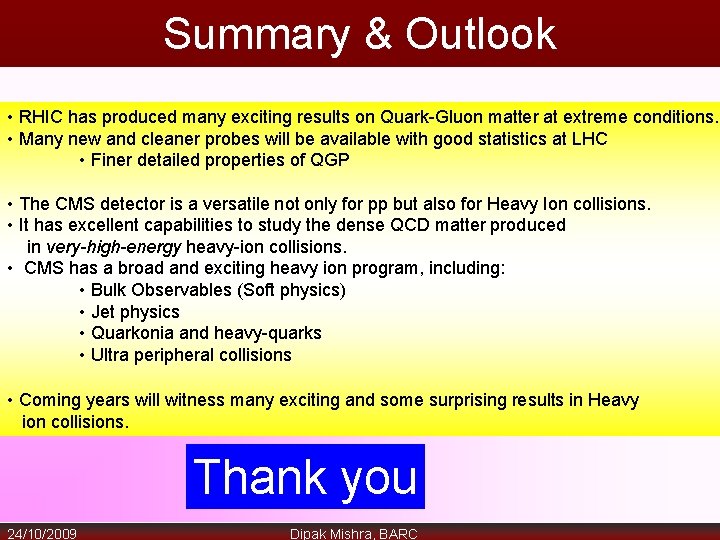 Summary & Outlook

• RHIC has produced many exciting results on Quark-Gluon matter at extreme conditions.
• Many new and cleaner probes will be available with good statistics at LHC
• Finer detailed properties of QGP

• The CMS detector is a versatile not only for pp but also for Heavy Ion collisions.
• It has excellent capabilities to study the dense QCD matter produced in very-high-energy heavy-ion collisions.
• CMS has a broad and exciting heavy ion program, including:
• Bulk Observables (Soft physics)
• Jet physics
• Quarkonia and heavy-quarks
• Ultra peripheral collisions

• Coming years will witness many exciting and some surprising results in Heavy ion collisions.

Thank you

24/10/2009

Dipak Mishra, BARC